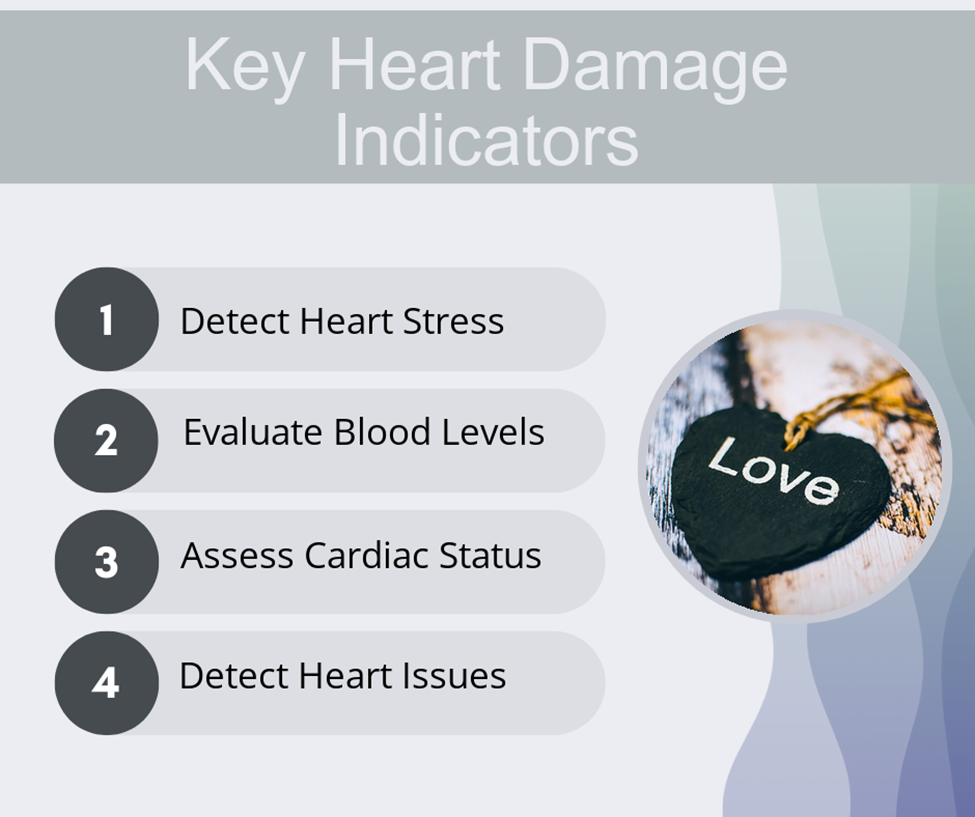 Key Heart Damage Indicators

1 Detect Heart Stress

2 Evaluate Blood Levels

3 Assess Cardiac Status

4 Detect Heart Issues

Love